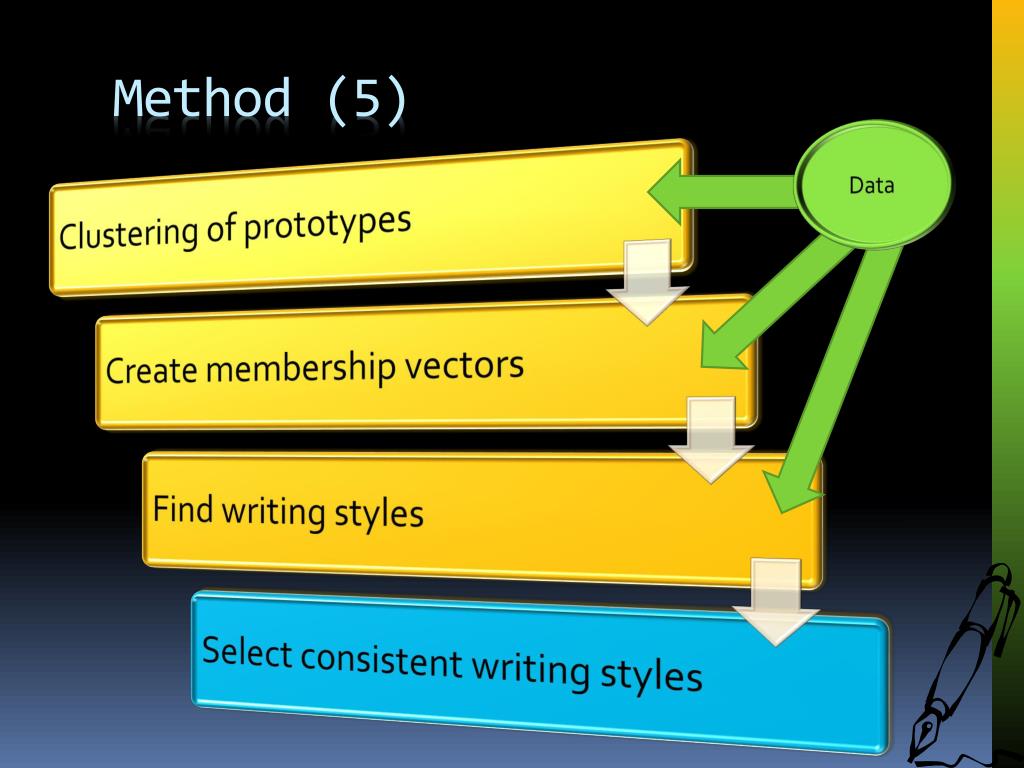 Method (5)

Data

Clustering of prototypes

Create membership vectors

Find writing styles

Select consistent writing styles